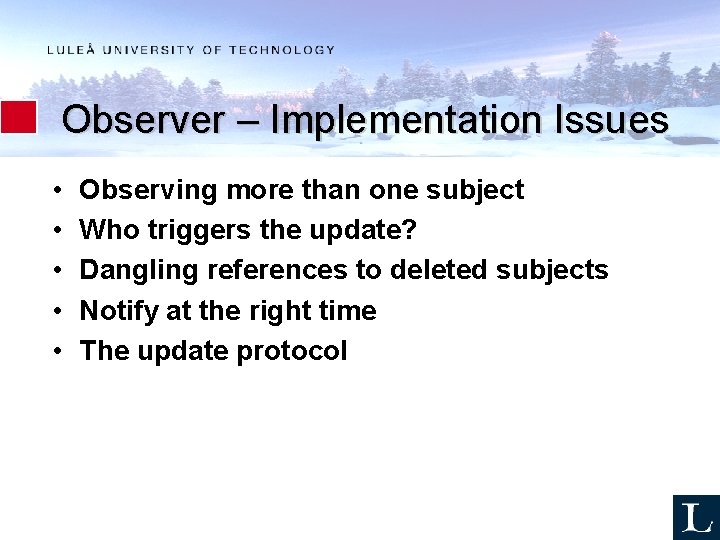 LULEÅ UNIVERSITY OF TECHNOLOGY

Observer – Implementation Issues

• Observing more than one subject
• Who triggers the update?
• Dangling references to deleted subjects
• Notify at the right time
• The update protocol

L